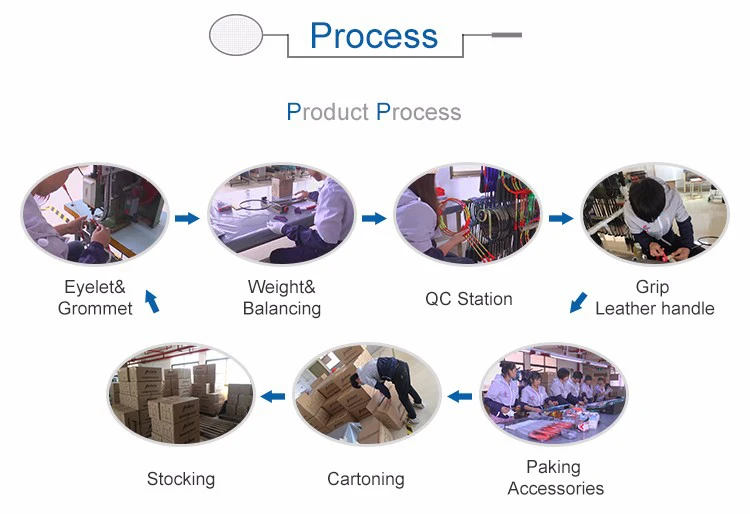 Process

Product Process

Eyelet&
Grommet

Weight&
Balancing

QC Station

Grip
Leather handle

Stocking

Cartoning

Paking
Accessories